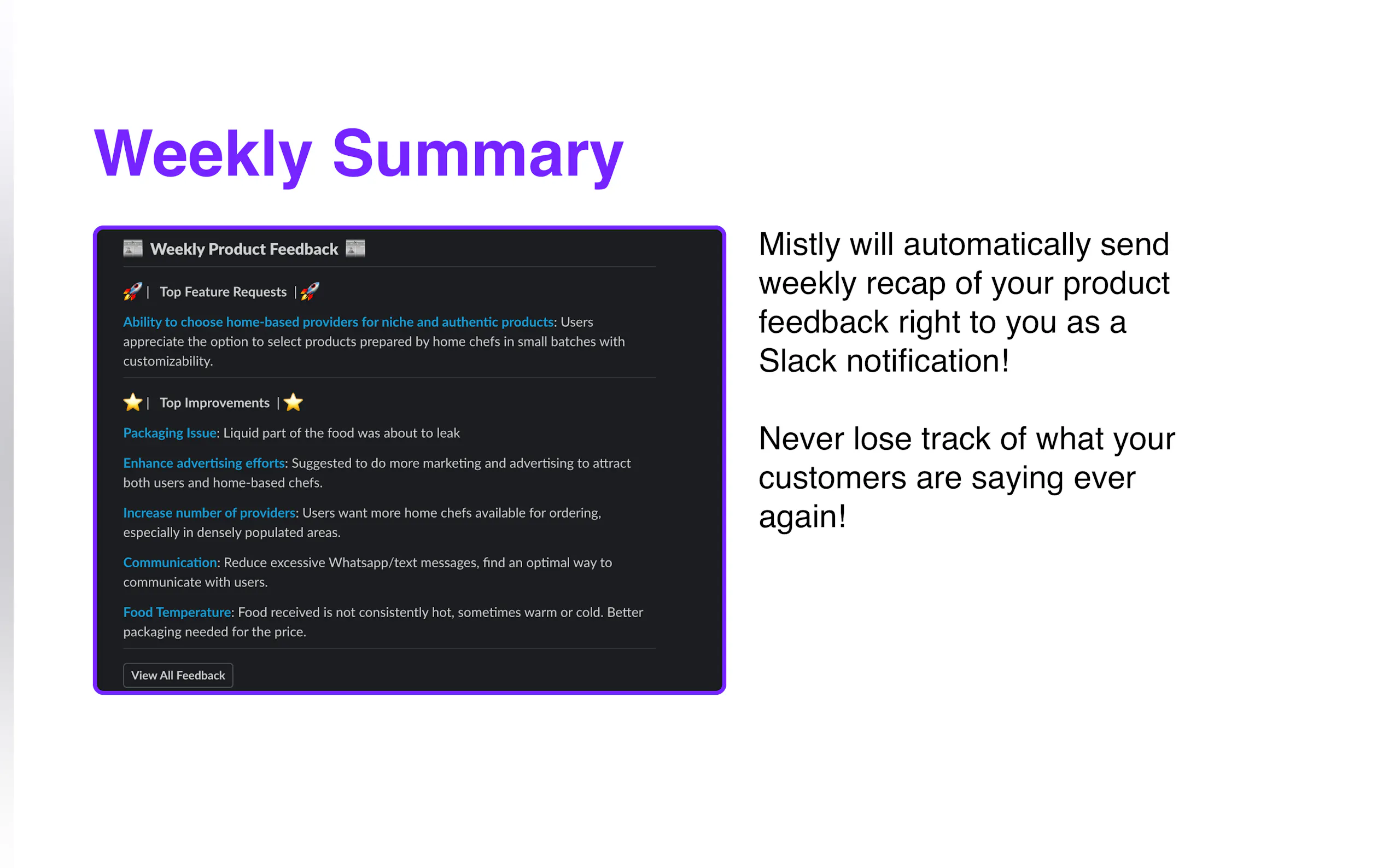 Weekly Summary

📰 Weekly Product Feedback 📰

🚀 | Top Feature Requests | 🚀

Ability to choose home-based providers for niche and authentic products: Users appreciate the option to select products prepared by home chefs in small batches with customizability.

⭐ | Top Improvements | ⭐

Packaging Issue: Liquid part of the food was about to leak

Enhance advertising efforts: Suggested to do more marketing and advertising to attract both users and home-based chefs.

Increase number of providers: Users want more home chefs available for ordering, especially in densely populated areas.

Communication: Reduce excessive Whatsapp/text messages, find an optimal way to communicate with users.

Food Temperature: Food received is not consistently hot, sometimes warm or cold. Better packaging needed for the price.

View All Feedback

Mistly will automatically send weekly recap of your product feedback right to you as a Slack notification!

Never lose track of what your customers are saying ever again!